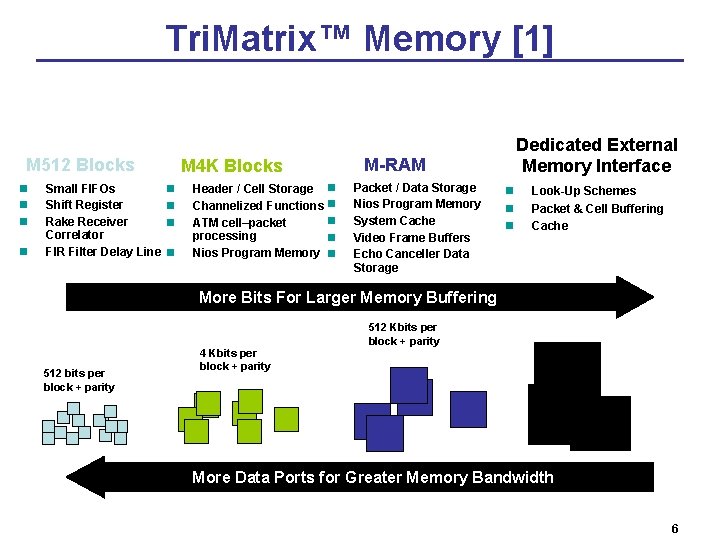 TriMatrix™ Memory [1]

M512 Blocks
- Small FIFOs
- Shift Register
- Rake Receiver Correlator
- FIR Filter Delay Line

M4K Blocks
- Header / Cell Storage
- Channelized Functions
- ATM cell–packet processing
- Nios Program Memory

M-RAM
- Packet / Data Storage
- Nios Program Memory
- System Cache
- Video Frame Buffers
- Echo Canceller Data Storage

Dedicated External Memory Interface
- Look-Up Schemes
- Packet & Cell Buffering
- Cache

More Bits For Larger Memory Buffering

512 bits per block + parity

4 Kbits per block + parity

512 Kbits per block + parity

More Data Ports for Greater Memory Bandwidth

6